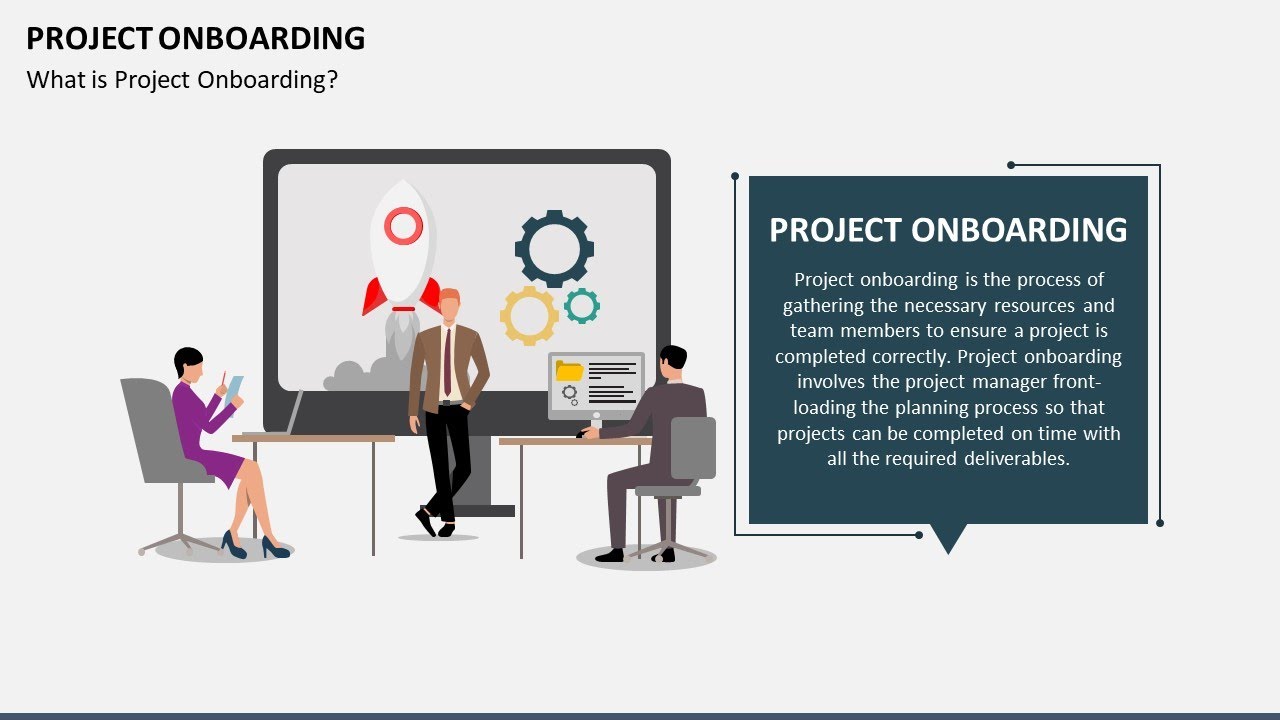 PROJECT ONBOARDING
What is Project Onboarding?

PROJECT ONBOARDING

Project onboarding is the process of gathering the necessary resources and team members to ensure a project is completed correctly. Project onboarding involves the project manager front-loading the planning process so that projects can be completed on time with all the required deliverables.